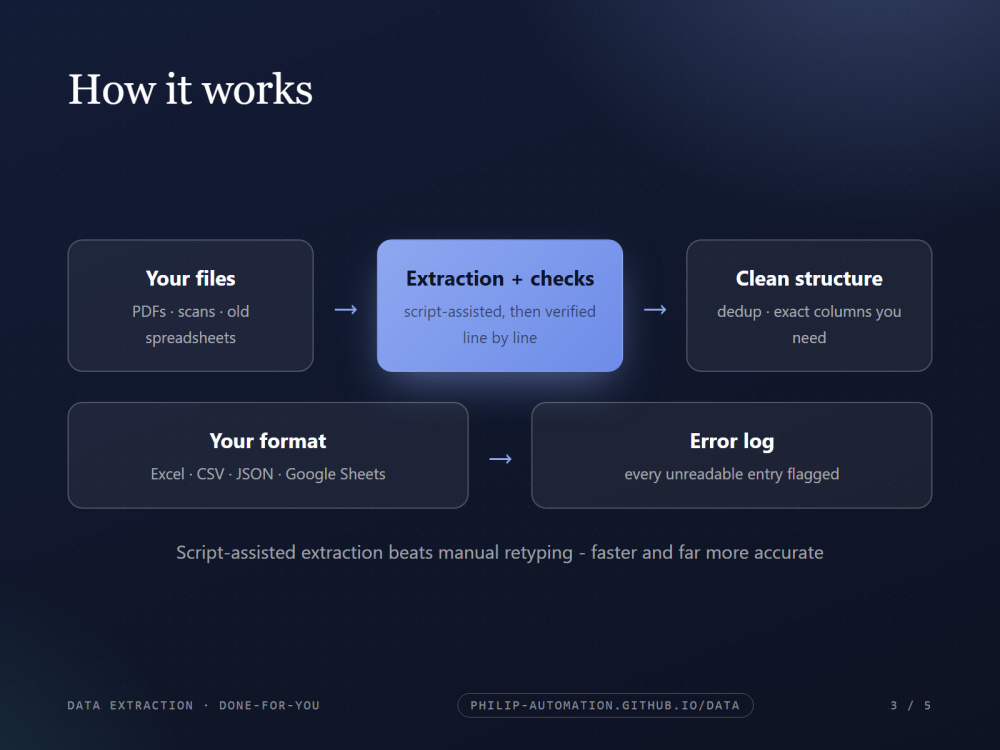 How it works

Your files
PDFs · scans · old spreadsheets

→

Extraction + checks
script-assisted, then verified line by line

→

Clean structure
dedup · exact columns you need

Your format
Excel · CSV · JSON · Google Sheets

→

Error log
every unreadable entry flagged

Script-assisted extraction beats manual retyping - faster and far more accurate

DATA EXTRACTION · DONE-FOR-YOU

PHILIP-AUTOMATION.GITHUB.IO/DATA

3 / 5